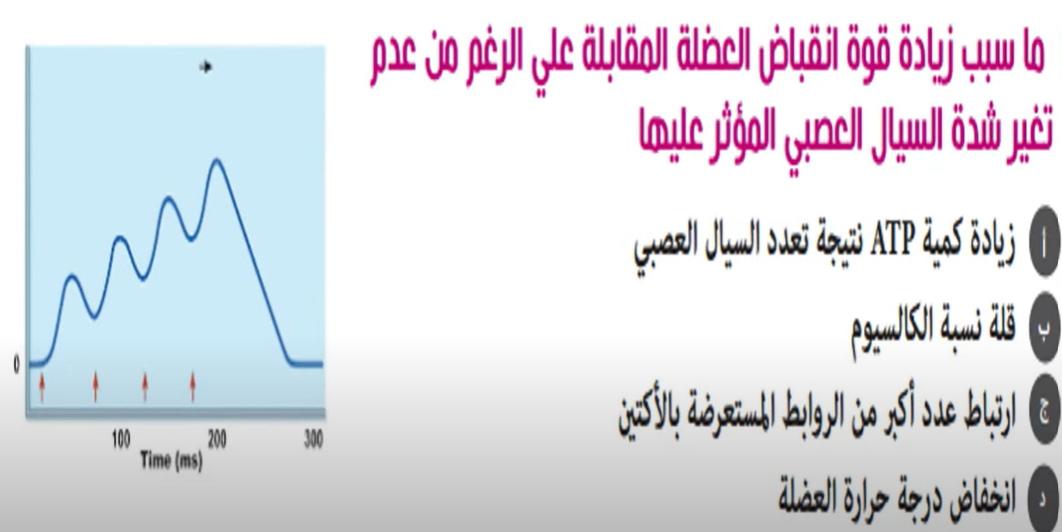 ما سبب زيادة قوة انقباض العضلة المقابلة علي الرغم من عدم تغير شدة السيال العصبي المؤثر عليها

أ زيادة كمية ATP نتيجة تعدد السيال العصبي

ب قلة نسبة الكالسيوم

ج ارتباط عدد أكبر من الروابط المستعرضة بالأكتين

د انخفاض درجة حرارة العضلة

0

100

200

300

Time (ms)